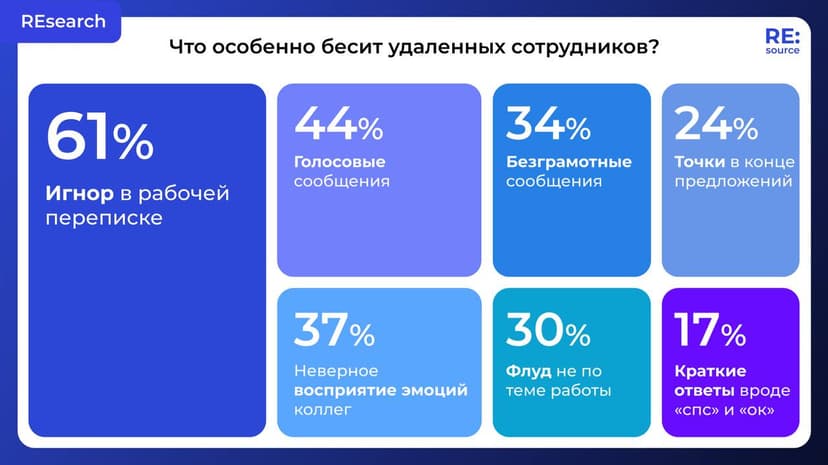 REsearch

Что особенно бесит удаленных сотрудников?

RE: source

61%
Игнор в рабочей переписке

44%
Голосовые сообщения

34%
Безграмотные сообщения

24%
Точки в конце предложений

37%
Неверное восприятие эмоций коллег

30%
Флуд не по теме работы

17%
Краткие ответы вроде «спс» и «ок»